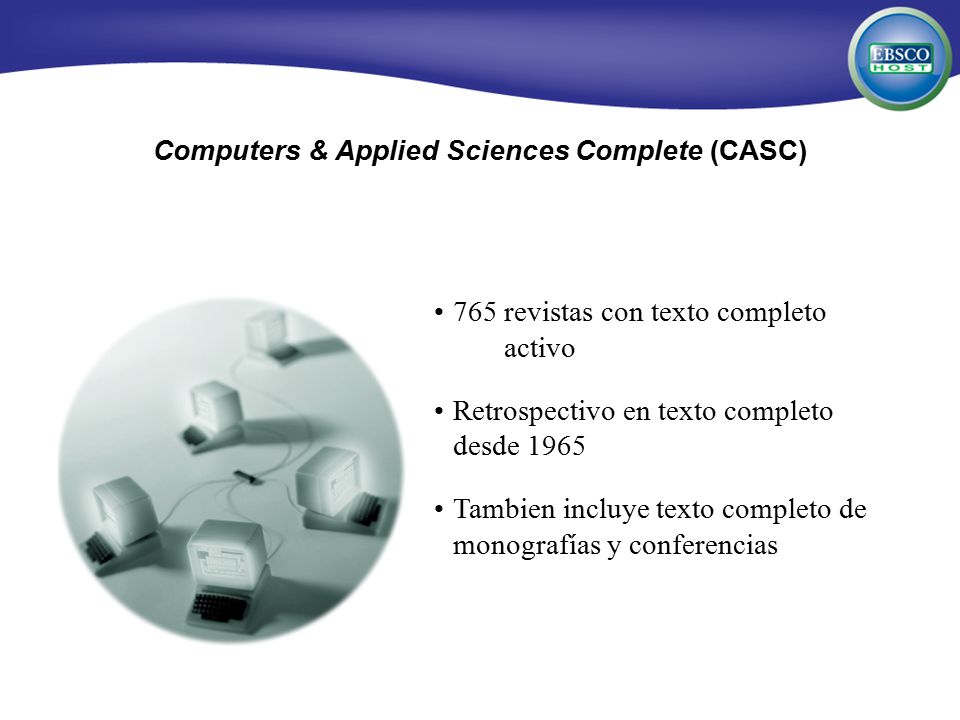 EBSCO HOST

Computers & Applied Sciences Complete (CASC)

• 765 revistas con texto completo activo

• Retrospectivo en texto completo desde 1965

• Tambien incluye texto completo de monografías y conferencias